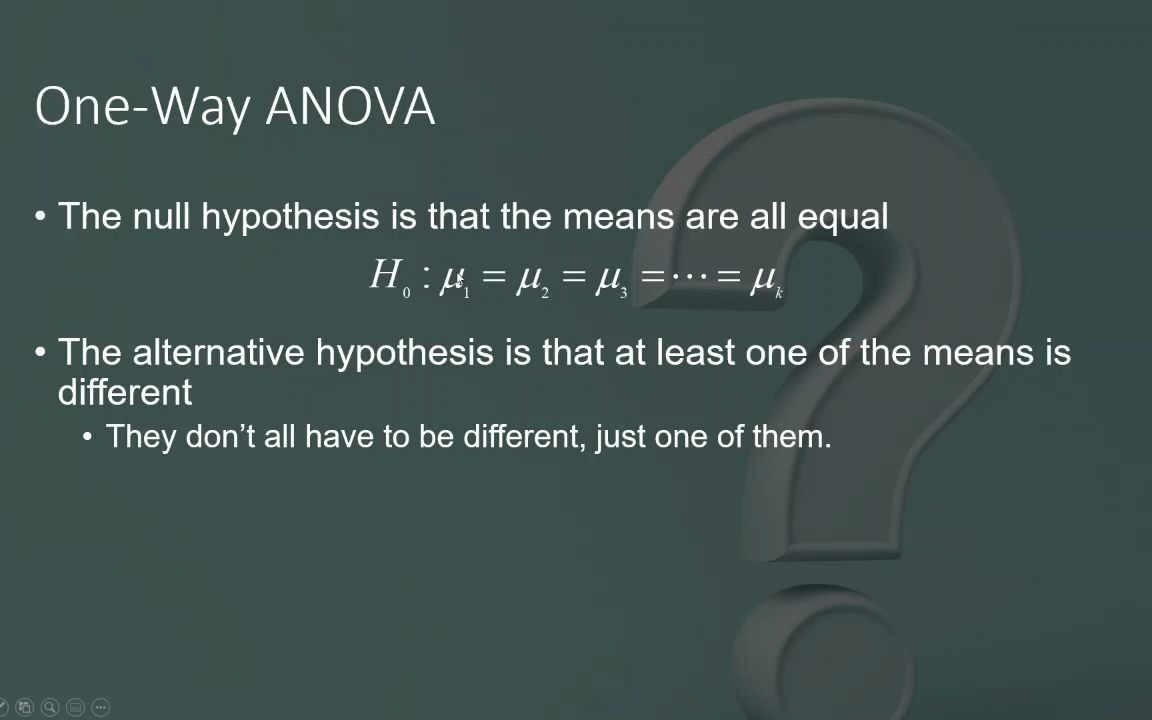 One-Way ANOVA

• The null hypothesis is that the means are all equal

$H_0 : \mu_1 = \mu_2 = \mu_3 = \cdots = \mu_k$

• The alternative hypothesis is that at least one of the means is different

• They don't all have to be different, just one of them.